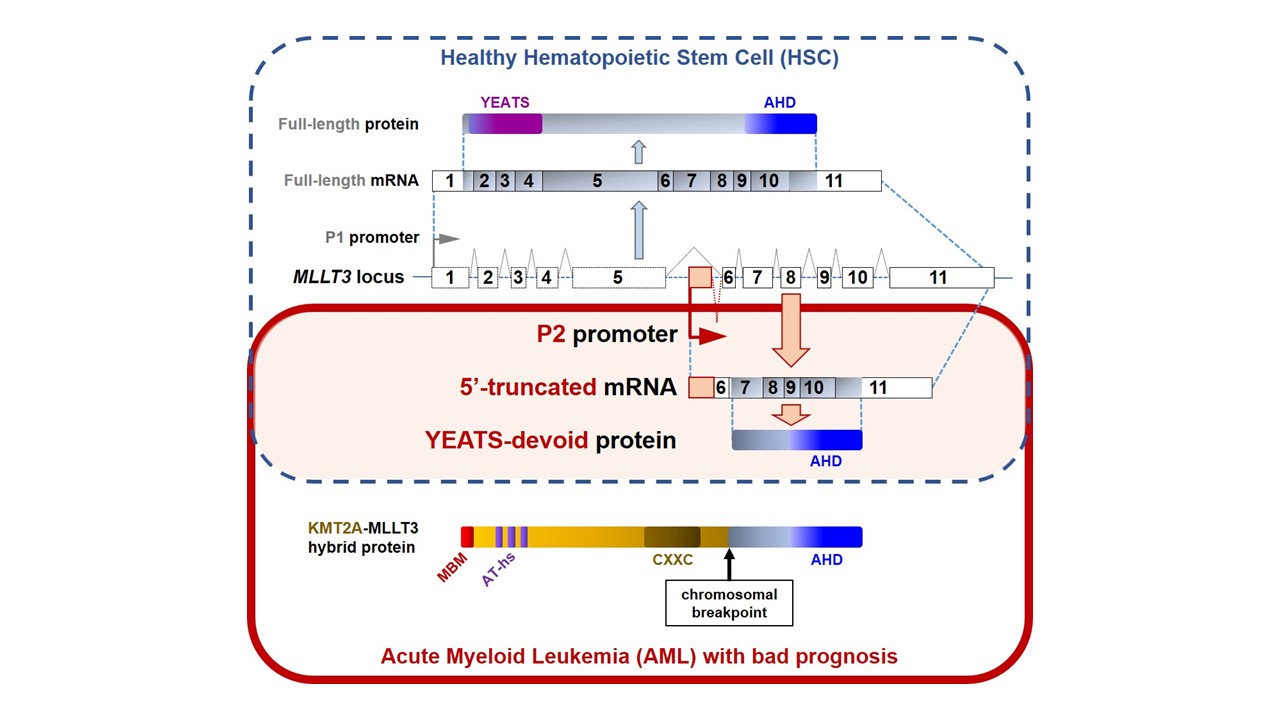 Healthy Hematopoietic Stem Cell (HSC)

YEATS

AHD

Full-length protein

Full-length mRNA

1 2 3 4 5 6 7 8 9 10 11

P1 promoter

MLLT3 locus

1 2 3 4 5 6 7 8 9 10 11

P2 promoter

5'-truncated mRNA

6 7 8 9 10 11

YEATS-devoid protein

AHD

KMT2A-MLLT3 hybrid protein

MBM

AT-hs

CXXC

AHD

chromosomal breakpoint

Acute Myeloid Leukemia (AML) with bad prognosis